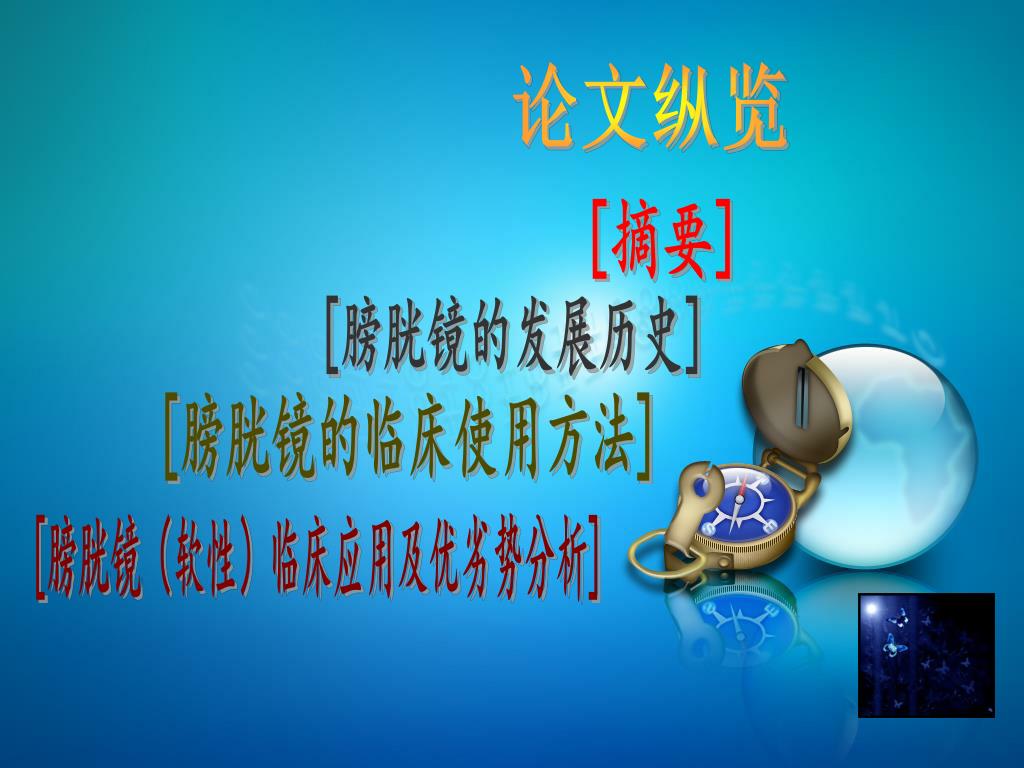 论文纵览

[摘要]

[膀胱镜的发展历史]

[膀胱镜的临床使用方法]

[膀胱镜（软性）临床应用及优劣势分析]